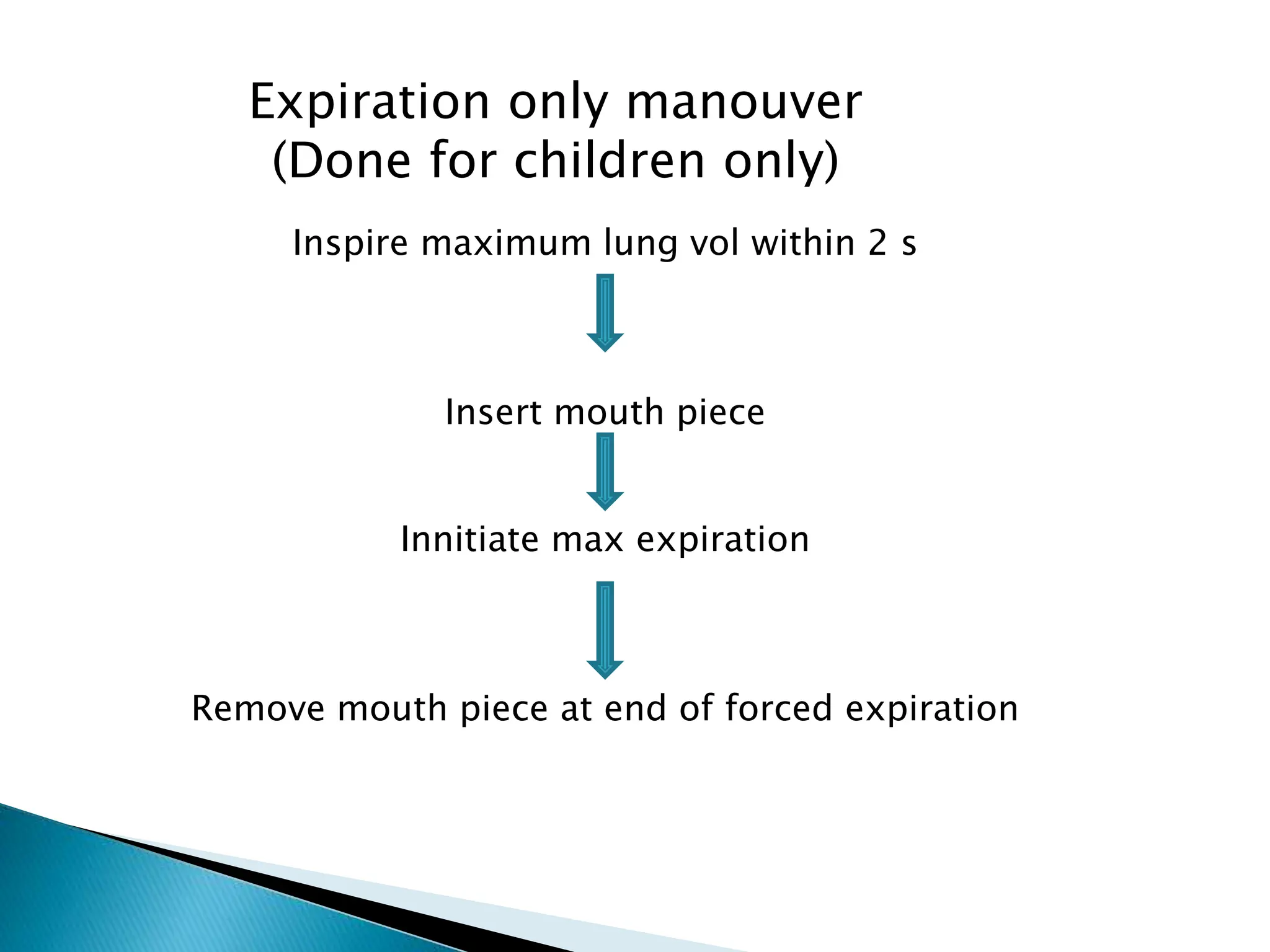 Expiration only manouver
(Done for children only)

Inspire maximum lung vol within 2 s

Insert mouth piece

Innitiate max expiration

Remove mouth piece at end of forced expiration